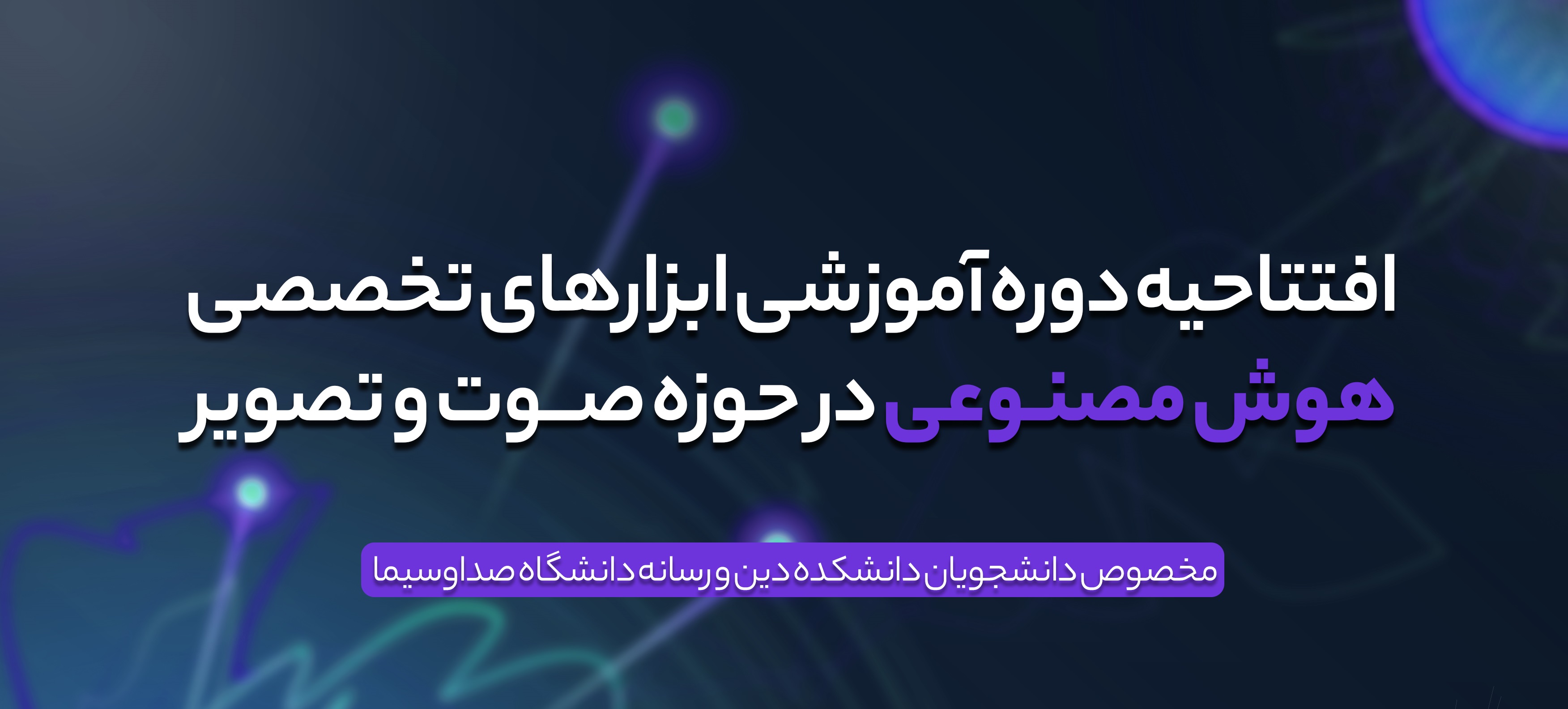 افتتاحیه دوره آموزشی ابزارهای تخصصی هوش مصنوعی در حوزه صوت و تصویر

مخصوص دانشجویان دانشکده دین و رسانه دانشگاه صداوسیما